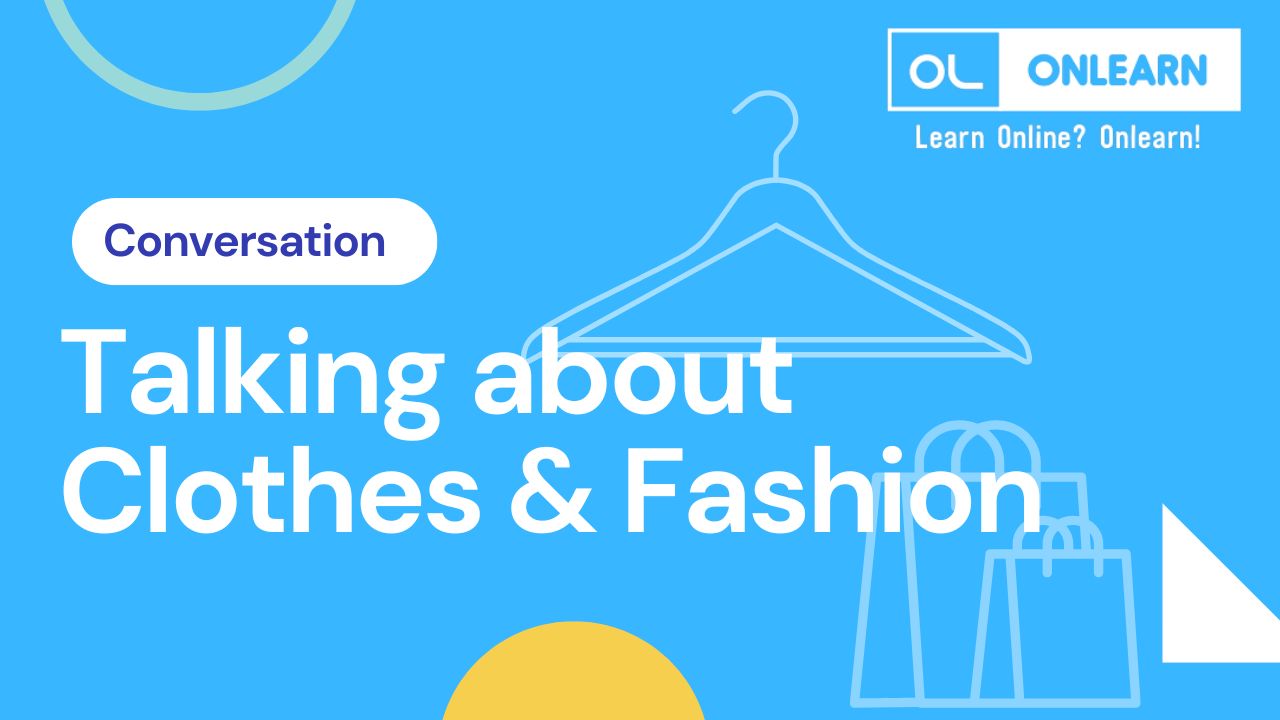 OL ONLEARN
Learn Online? Onlearn!

Conversation

Talking about Clothes & Fashion